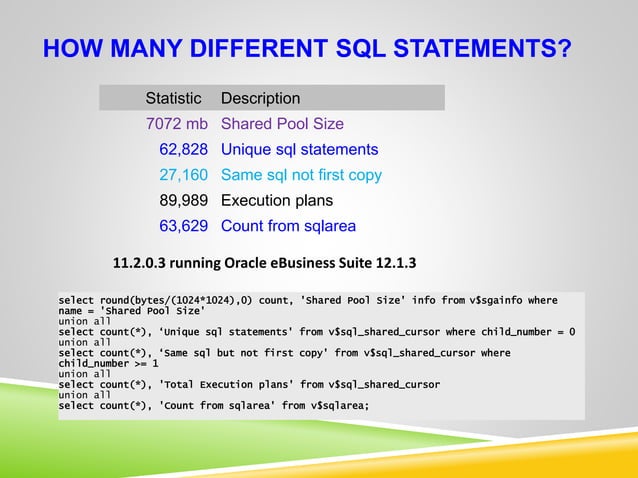 HOW MANY DIFFERENT SQL STATEMENTS?

| Statistic | Description |
|---|---|
| 7072 mb | Shared Pool Size |
| 62,828 | Unique sql statements |
| 27,160 | Same sql not first copy |
| 89,989 | Execution plans |
| 63,629 | Count from sqlarea |

11.2.0.3 running Oracle eBusiness Suite 12.1.3

select round(bytes/(1024*1024),0) count, 'Shared Pool Size' info from v$sgainfo where name = 'Shared Pool Size'
union all
select count(*), ‘Unique sql statements' from v$sql_shared_cursor where child_number = 0
union all
select count(*), ‘Same sql but not first copy' from v$sql_shared_cursor where child_number >= 1
union all
select count(*), 'Total Execution plans' from v$sql_shared_cursor
union all
select count(*), 'Count from sqlarea' from v$sqlarea;